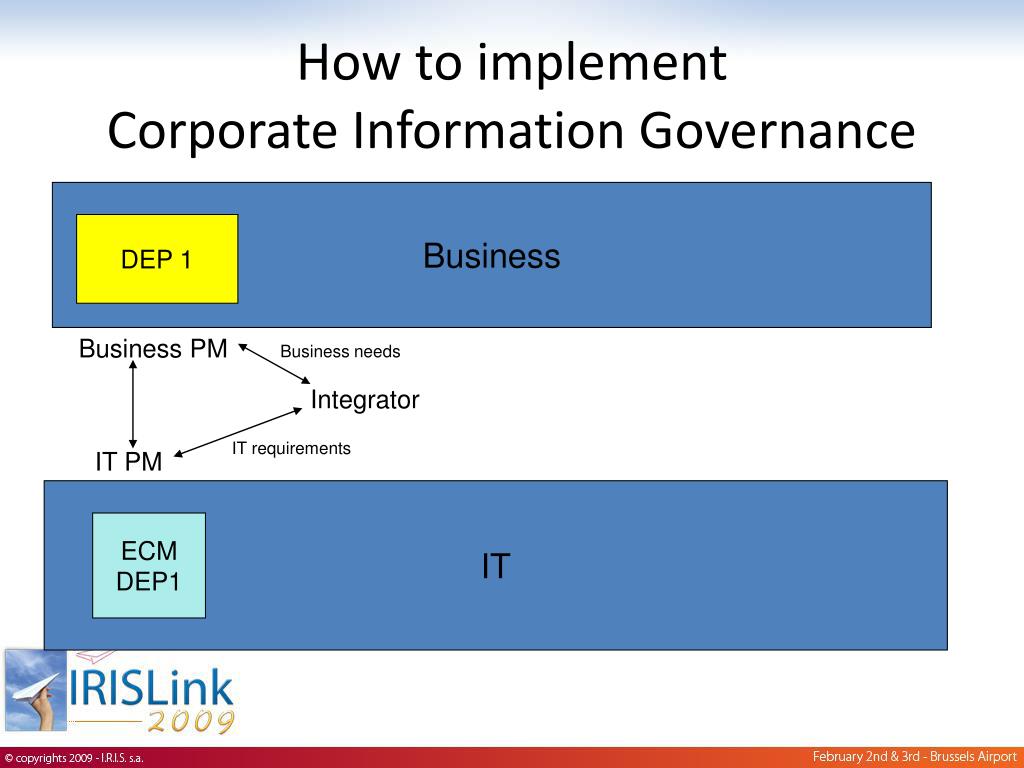 How to implement
Corporate Information Governance

DEP 1

Business

Business PM

Business needs

Integrator

IT requirements

IT PM

ECM
DEP1

IT

IRISLink
2009

© copyrights 2009 - I.R.I.S. s.a.

February 2nd & 3rd - Brussels Airport